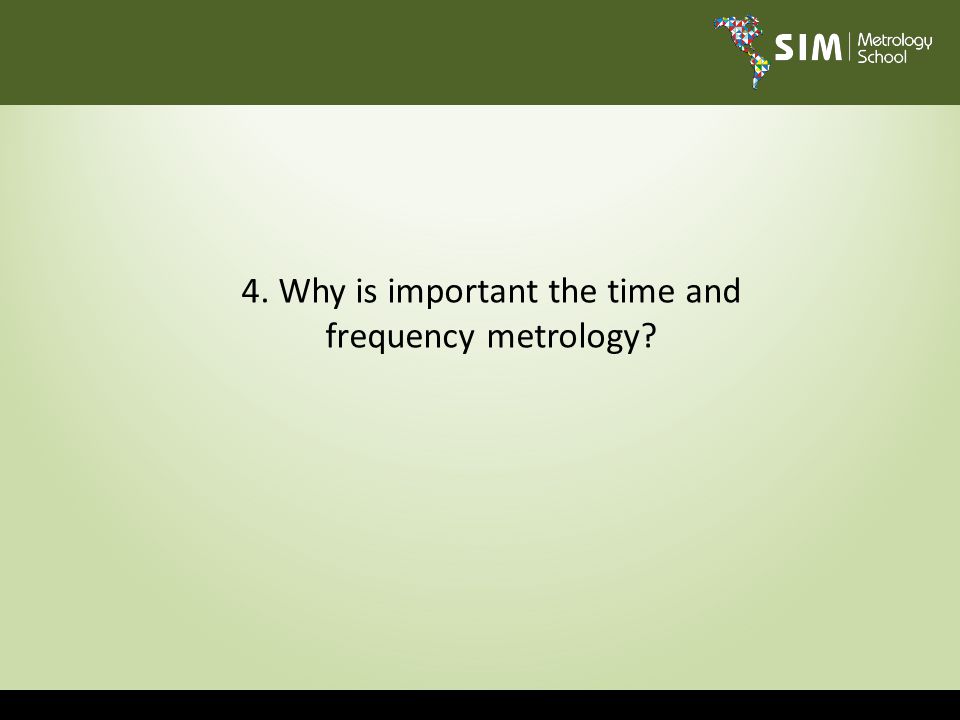 SIM Metrology School

4. Why is important the time and frequency metrology?